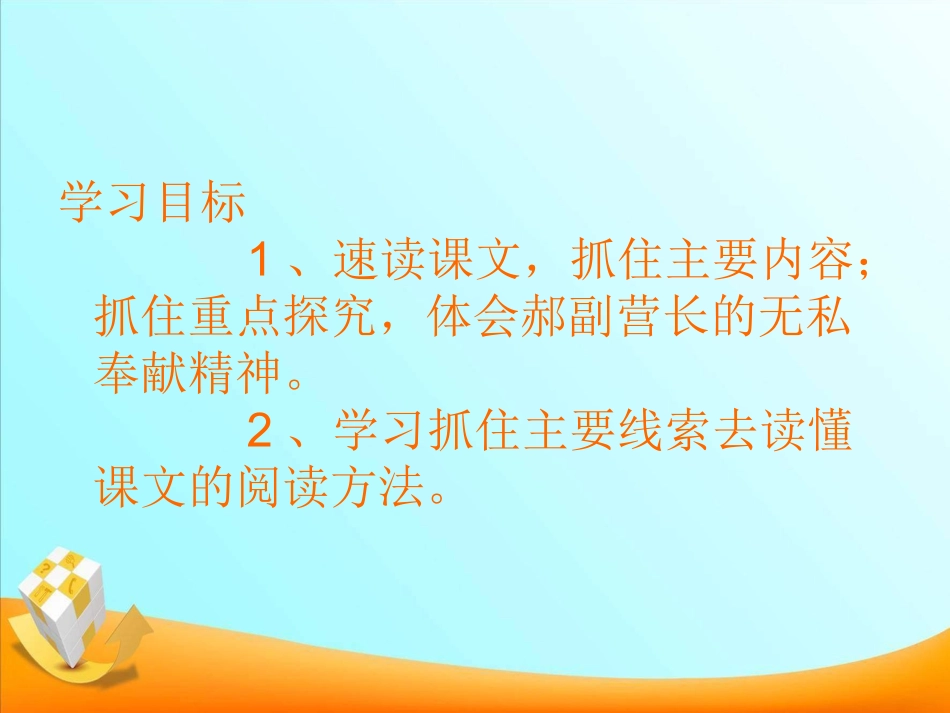 学习目标

1、速读课文，抓住主要内容；抓住重点探究，体会郝副营长的无私奉献精神。

2、学习抓住主要线索去读懂课文的阅读方法。